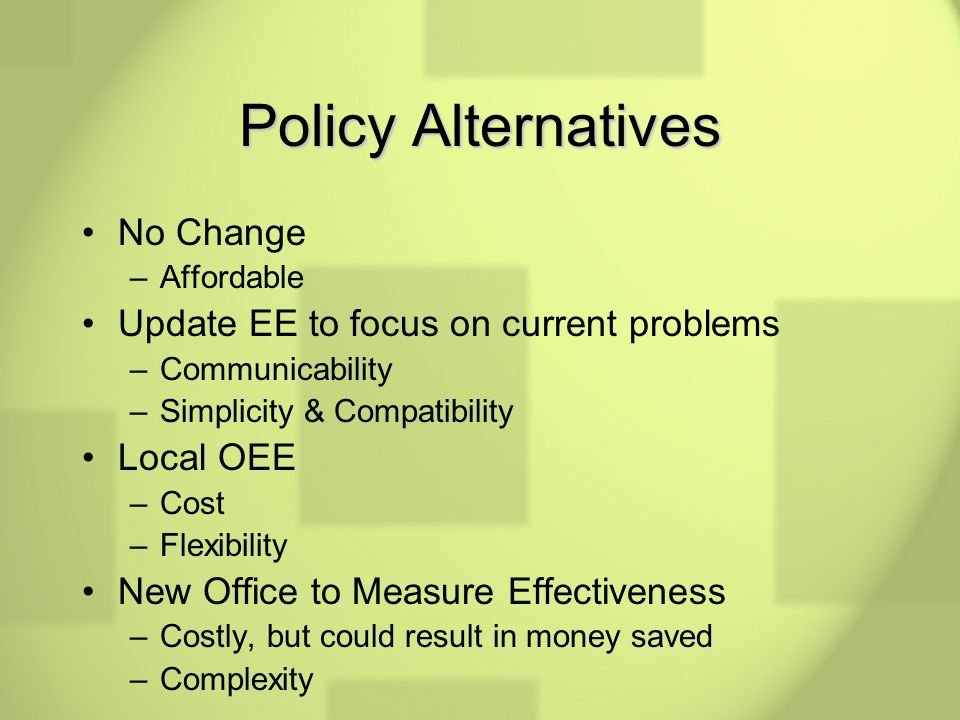 Policy Alternatives

• No Change
  – Affordable
• Update EE to focus on current problems
  – Communicability
  – Simplicity & Compatibility
• Local OEE
  – Cost
  – Flexibility
• New Office to Measure Effectiveness
  – Costly, but could result in money saved
  – Complexity